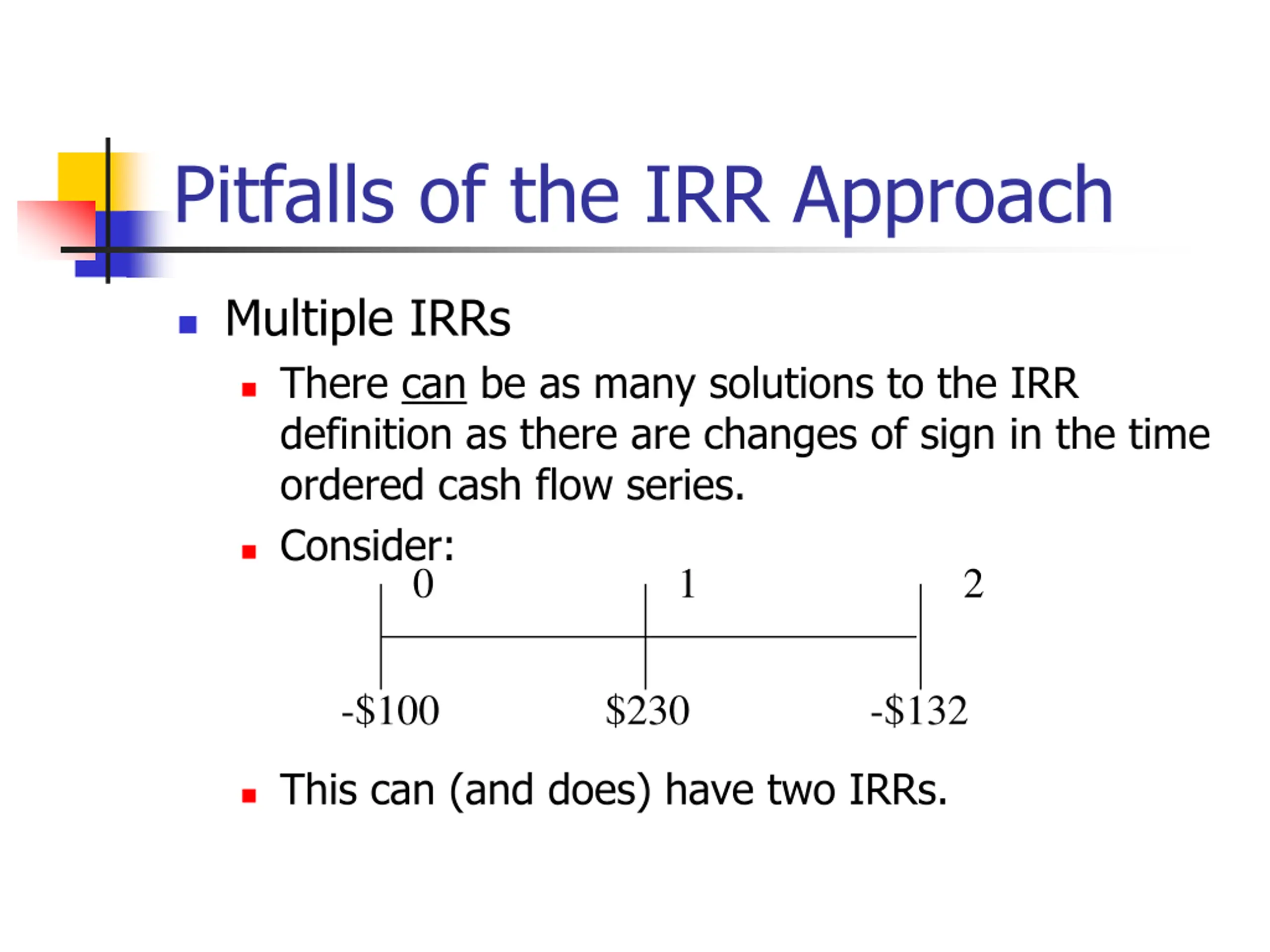 Pitfalls of the IRR Approach

Multiple IRRs

There can be as many solutions to the IRR definition as there are changes of sign in the time ordered cash flow series.

Consider:

0 1 2

-\$100 \$230 -\$132

This can (and does) have two IRRs.